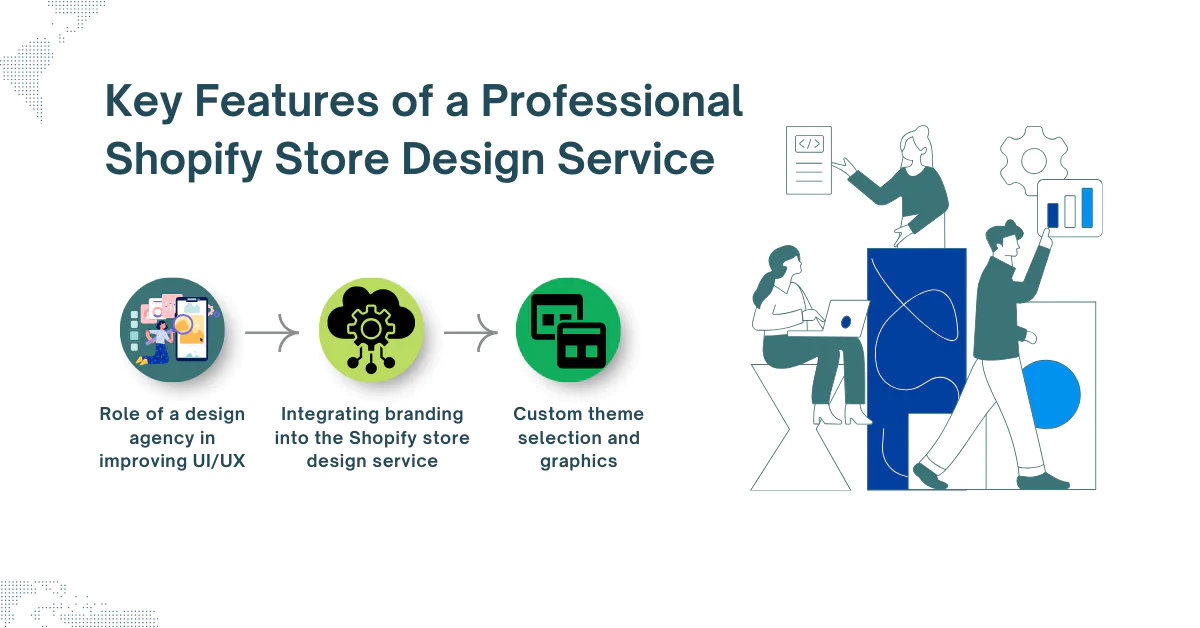 Key Features of a Professional Shopify Store Design Service

Role of a design agency in improving UI/UX

Integrating branding into the Shopify store design service

Custom theme selection and graphics

</>